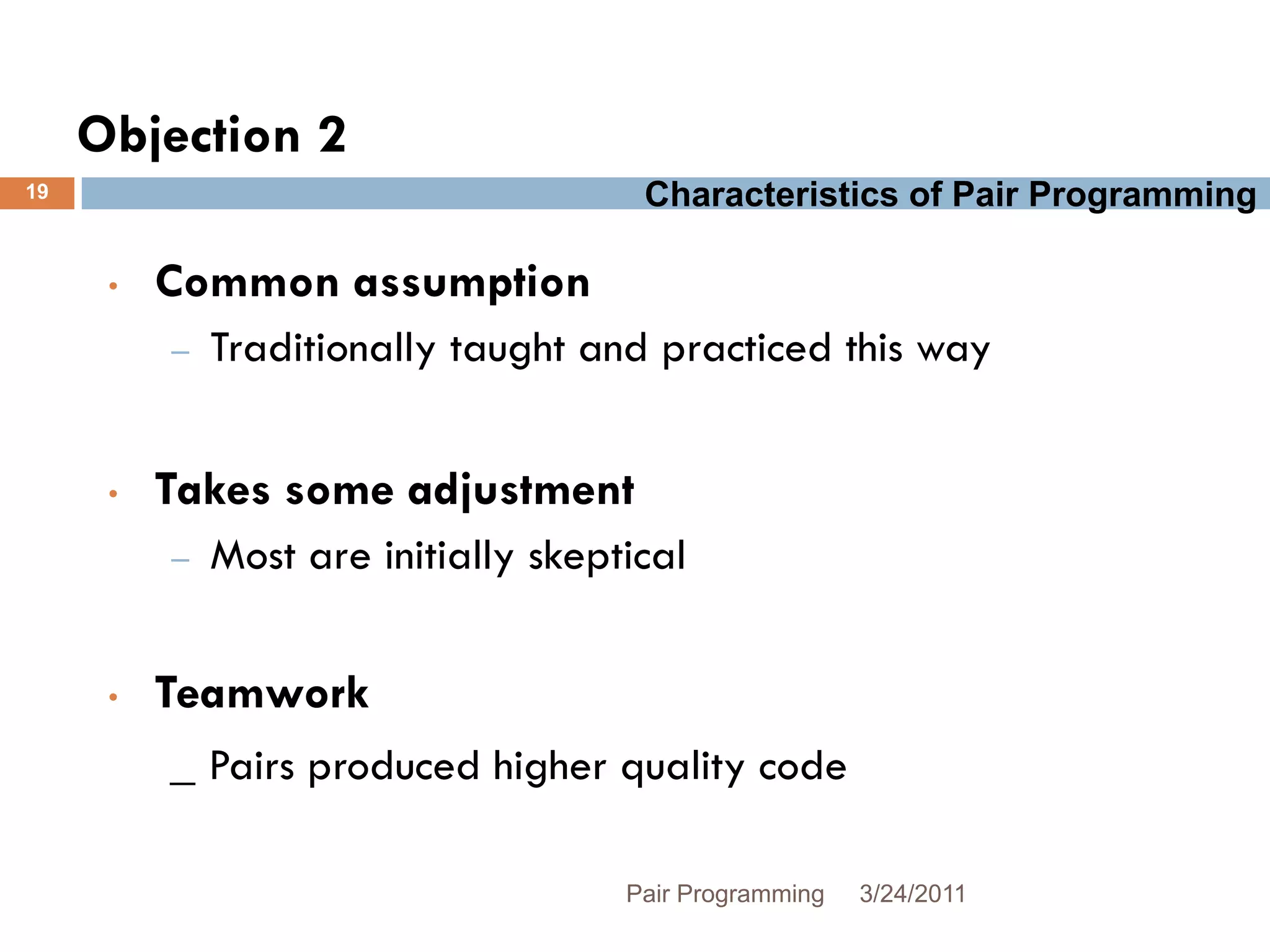 Objection 2

19

Characteristics of Pair Programming

• Common assumption

– Traditionally taught and practiced this way

• Takes some adjustment

– Most are initially skeptical

• Teamwork

_ Pairs produced higher quality code

Pair Programming 3/24/2011